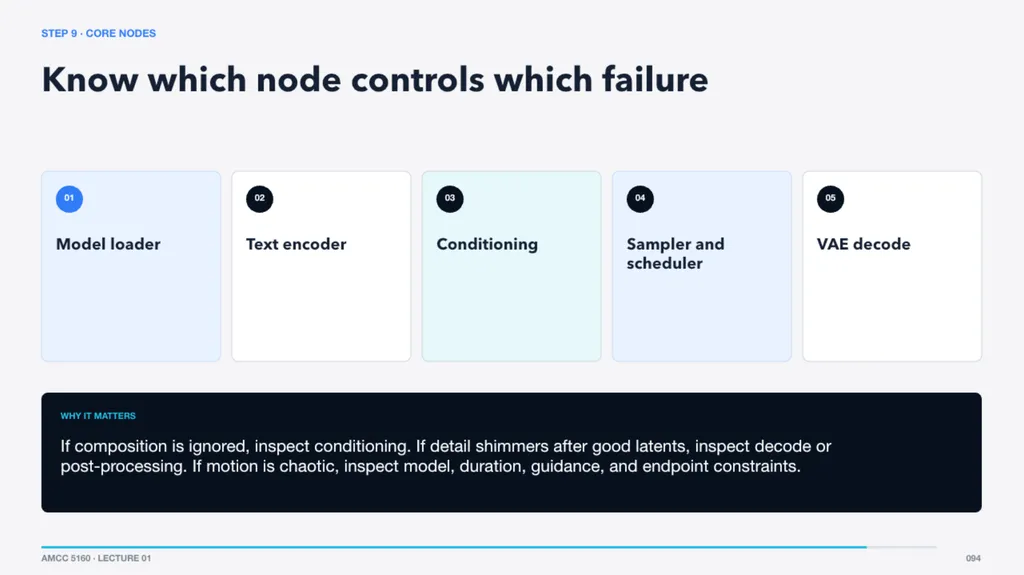 STEP 9 · CORE NODES

Know which node controls which failure

01
Model loader

02
Text encoder

03
Conditioning

04
Sampler and scheduler

05
VAE decode

WHY IT MATTERS

If composition is ignored, inspect conditioning. If detail shimmers after good latents, inspect decode or post-processing. If motion is chaotic, inspect model, duration, guidance, and endpoint constraints.

AMCC 5160 · LECTURE 01

094